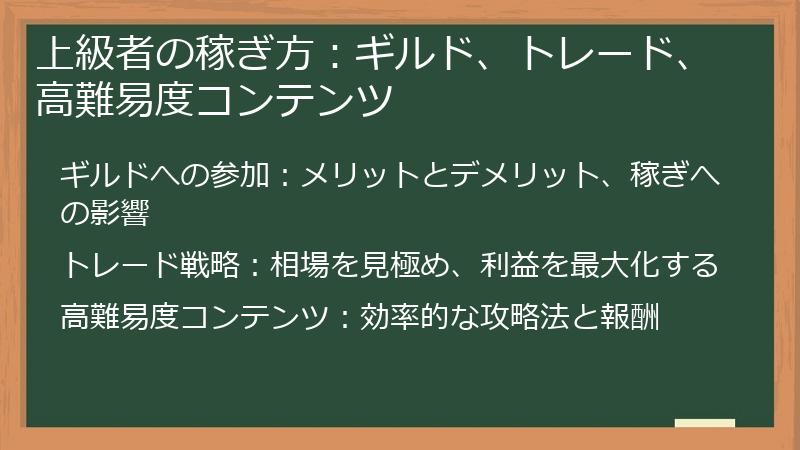 上級者の稼ぎ方：ギルド、トレード、高難易度コンテンツ

ギルドへの参加：メリットとデメリット、稼ぎへの影響

トレード戦略：相場を見極め、利益を最大化する

高難易度コンテンツ：効率的な攻略法と報酬